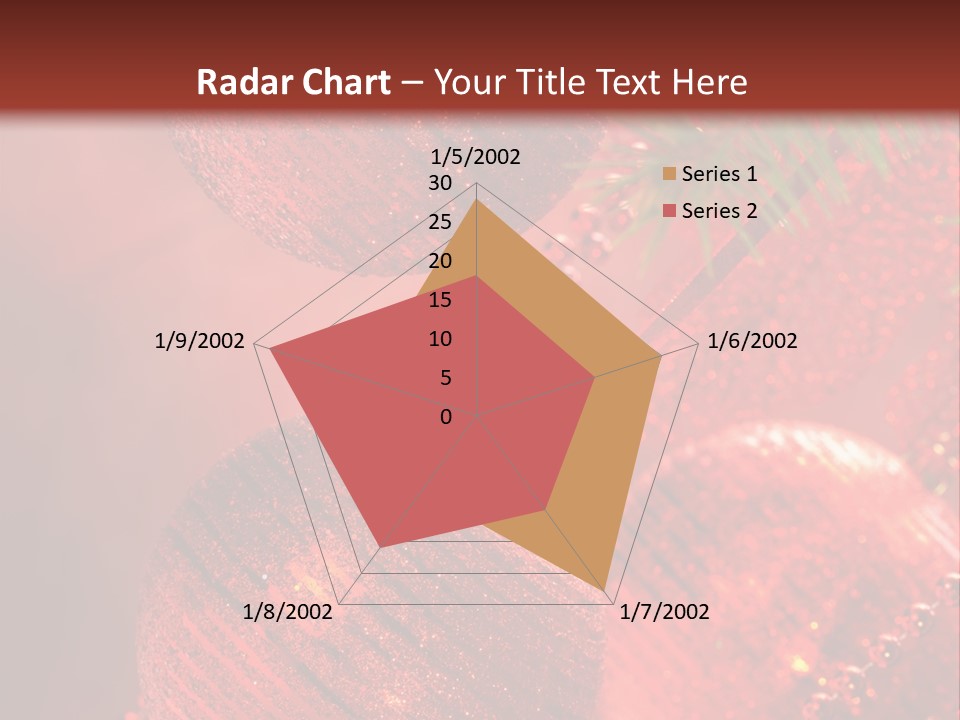 Radar Chart – Your Title Text Here

1/5/2002
30
25
20
15
10
5
0
1/6/2002
1/7/2002
1/8/2002
1/9/2002

Series 1
Series 2